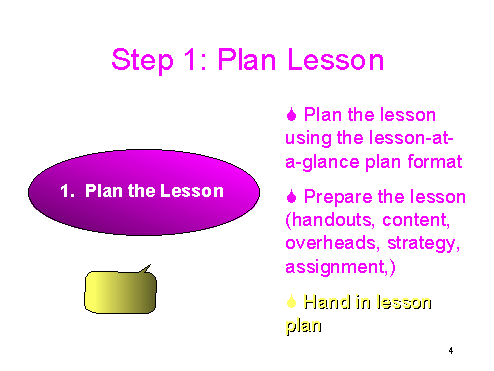 Step 1: Plan Lesson

1. Plan the Lesson

Plan the lesson using the lesson-at-a-glance plan format

Prepare the lesson (handouts, content, overheads, strategy, assignment,)

Hand in lesson plan

4